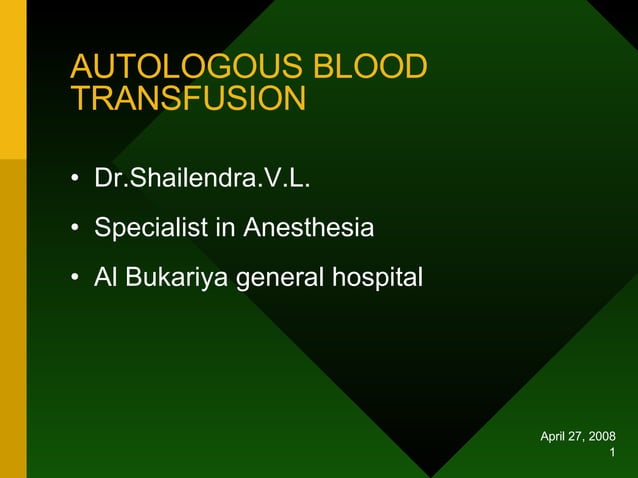 AUTOLOGOUS BLOOD TRANSFUSION

• Dr.Shailendra.V.L.

• Specialist in Anesthesia

• Al Bukariya general hospital

April 27, 2008
1